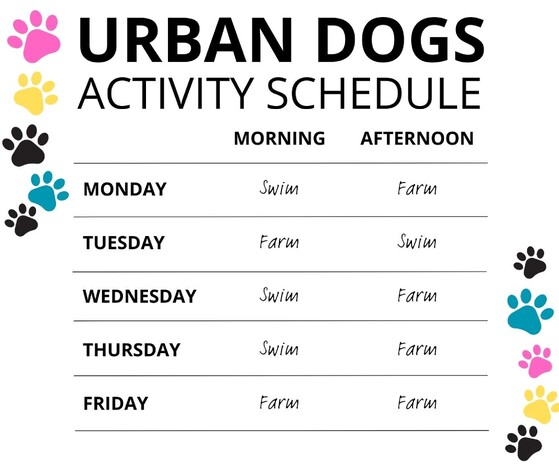 URBAN DOGS
ACTIVITY SCHEDULE

| | MORNING | AFTERNOON |
|---|---|---|
| MONDAY | Swim | Farm |
| TUESDAY | Farm | Swim |
| WEDNESDAY | Swim | Farm |
| THURSDAY | Swim | Farm |
| FRIDAY | Farm | Farm |